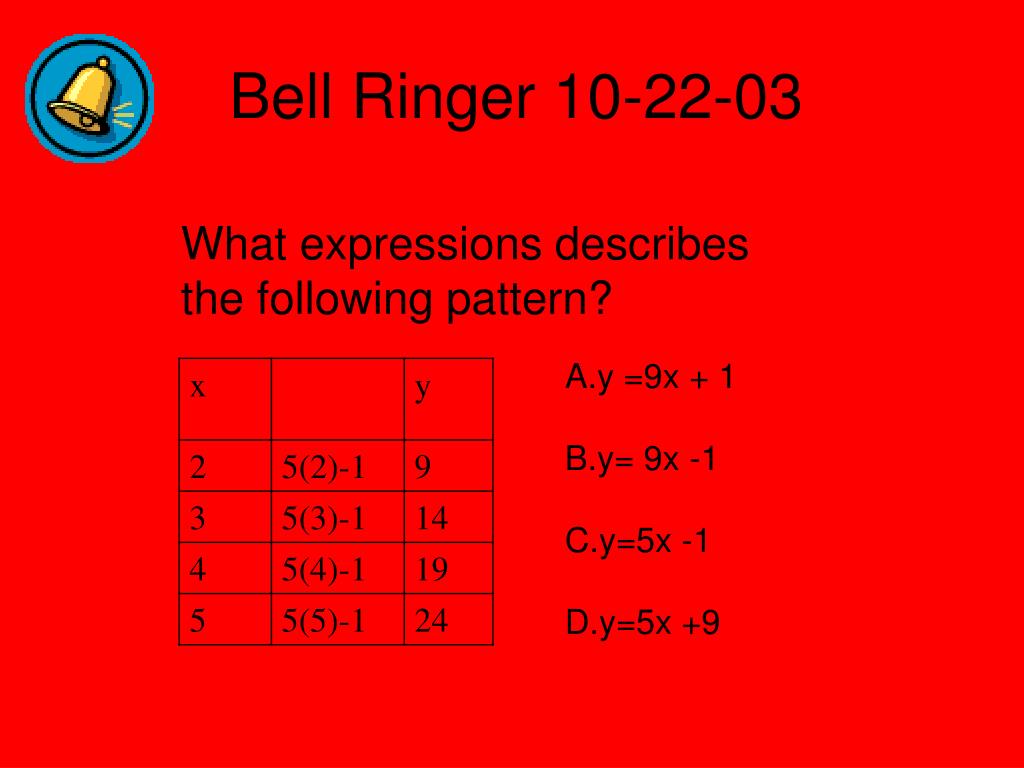 Bell Ringer 10-22-03

What expressions describes the following pattern?

| x | | y |
|---|---|---|
| 2 | 5(2)-1 | 9 |
| 3 | 5(3)-1 | 14 |
| 4 | 5(4)-1 | 19 |
| 5 | 5(5)-1 | 24 |

A.y =9x + 1

B.y= 9x -1

C.y=5x -1

D.y=5x +9